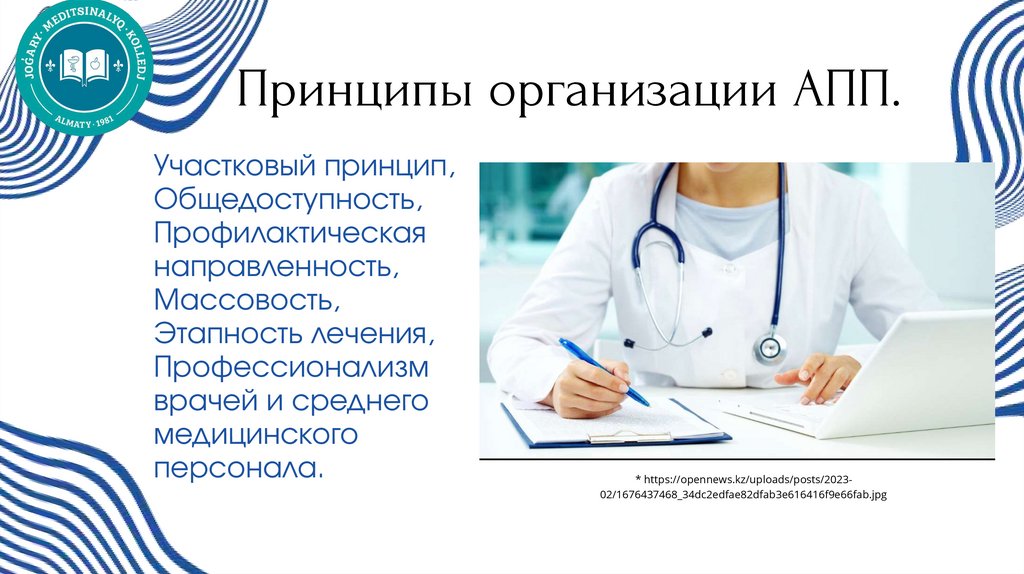 JOĞARY · MEDITSINALYQ · KOLLEDJ
ALMATY · 1981

Принципы организации АПП.

Участковый принцип,
Общедоступность,
Профилактическая направленность,
Массовость,
Этапность лечения,
Профессионализм врачей и среднего медицинского персонала.

* https://opennews.kz/uploads/posts/2023-02/1676437468_34dc2edfae82dfab3e616416f9e66fab.jpg